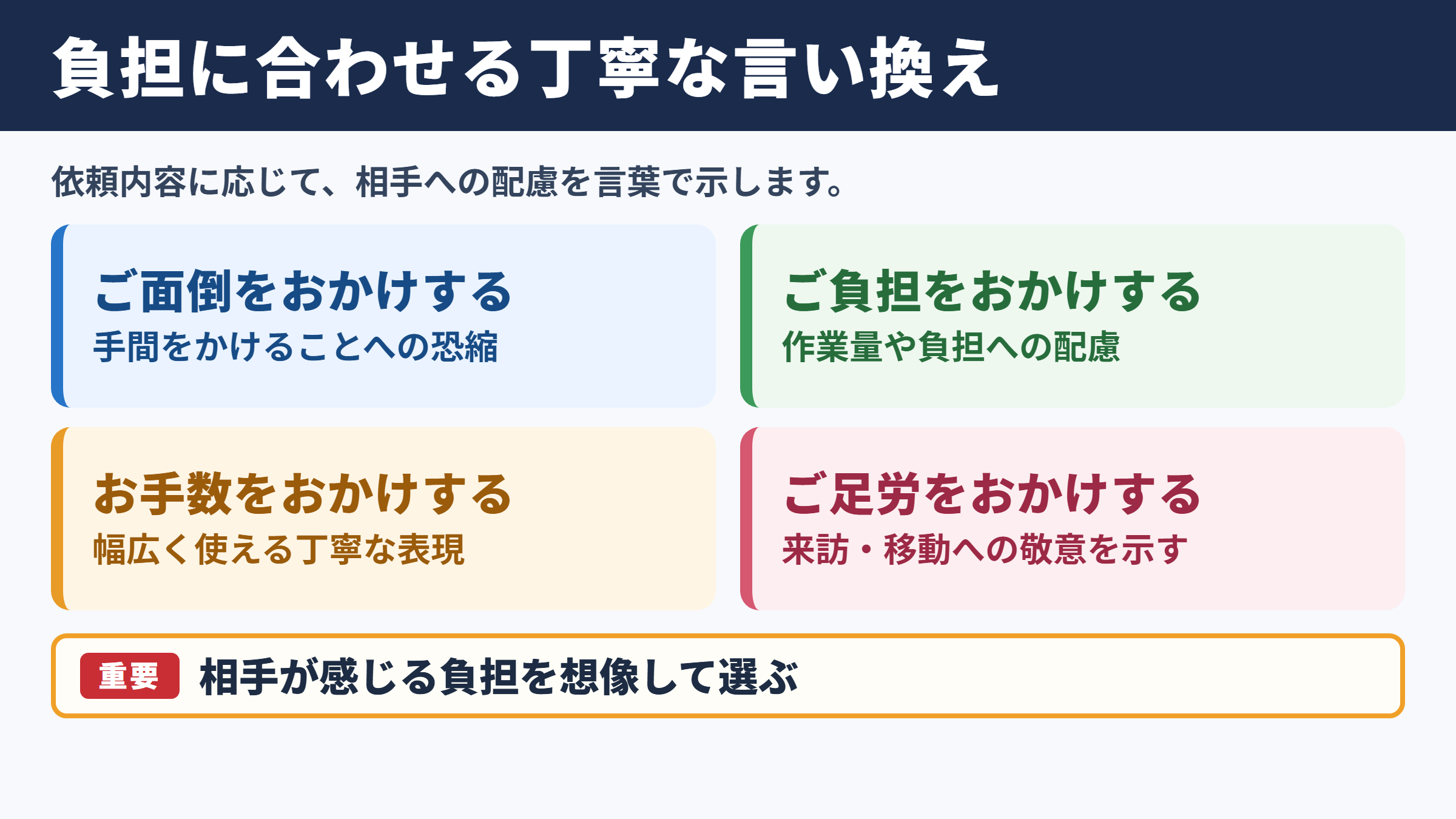 負担に合わせる丁寧な言い換え

依頼内容に応じて、相手への配慮を言葉で示します。

ご面倒をおかけする
手間をかけることへの恐縮

ご負担をおかけする
作業量や負担への配慮

お手数をおかけする
幅広く使える丁寧な表現

ご足労をおかけする
来訪・移動への敬意を示す

重要 相手が感じる負担を想像して選ぶ